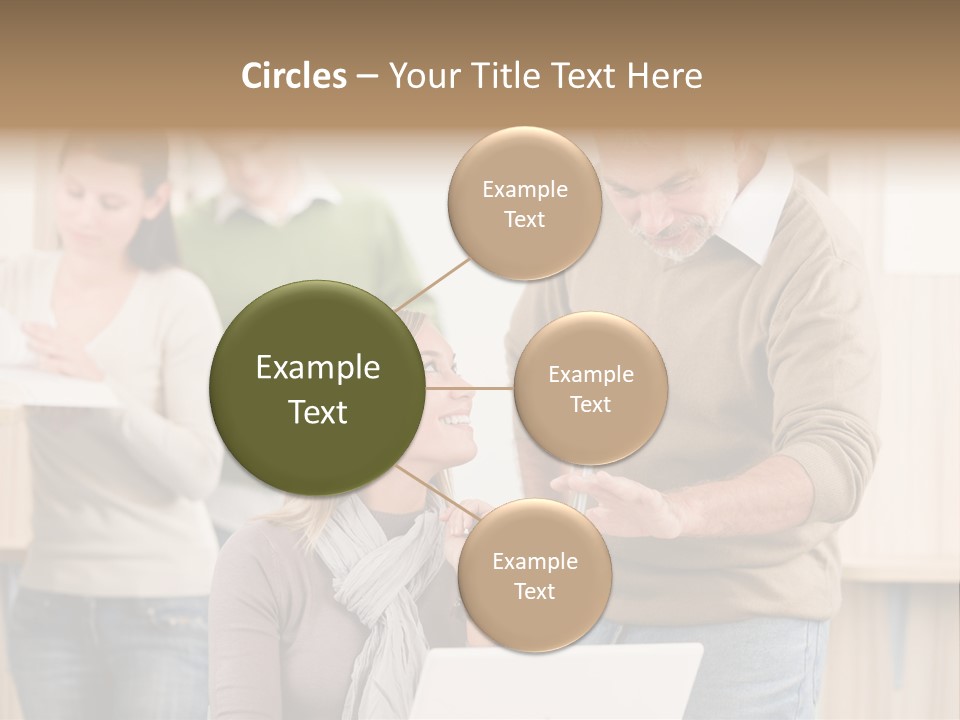 Circles – Your Title Text Here

Example Text

Example Text

Example Text

Example Text